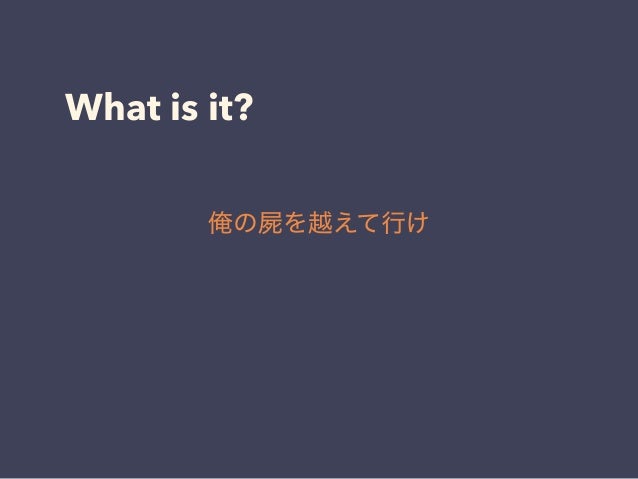 What is it?

俺の屍を越えて行け